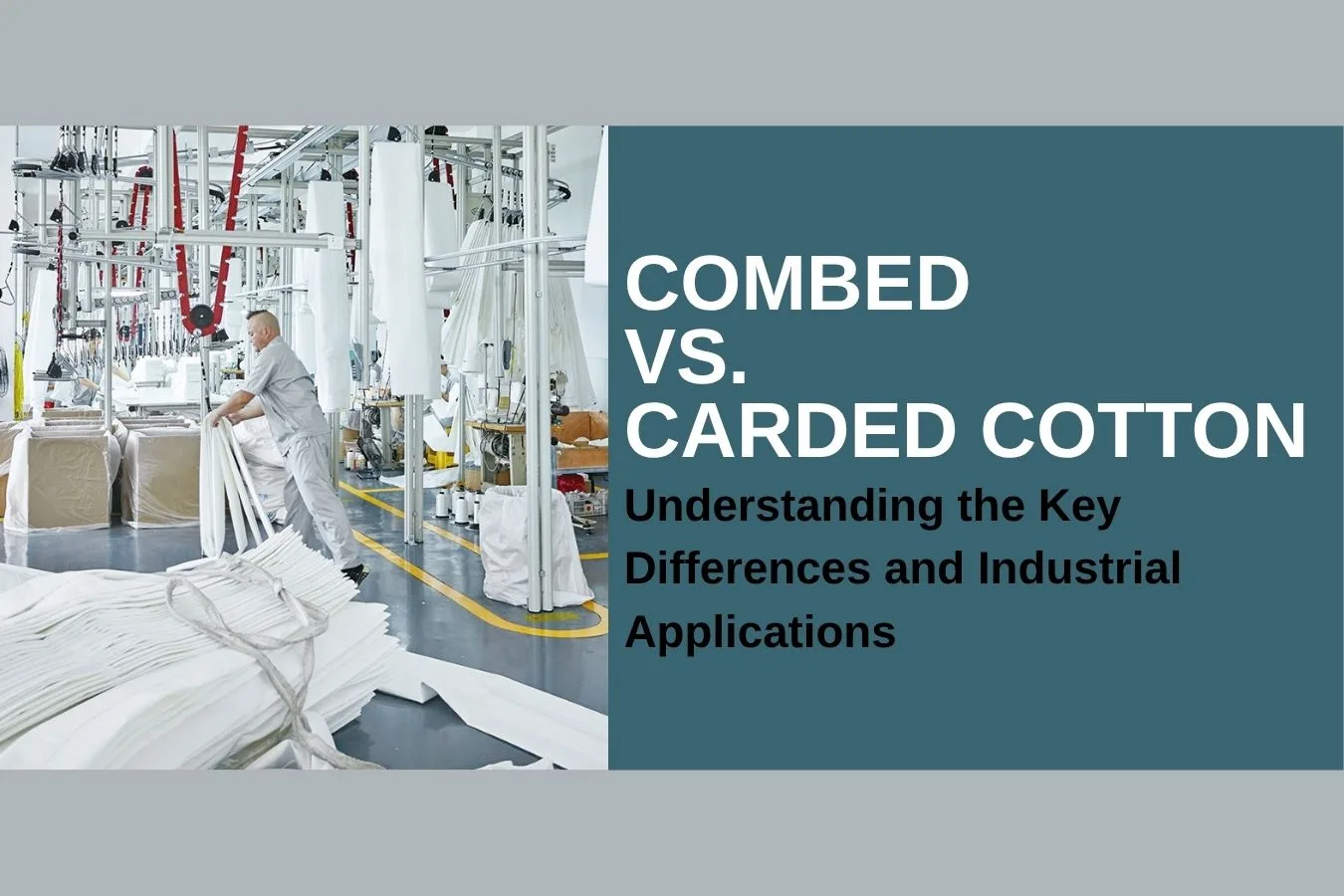 COMBED
VS.
CARDED COTTON

Understanding the Key Differences and Industrial Applications